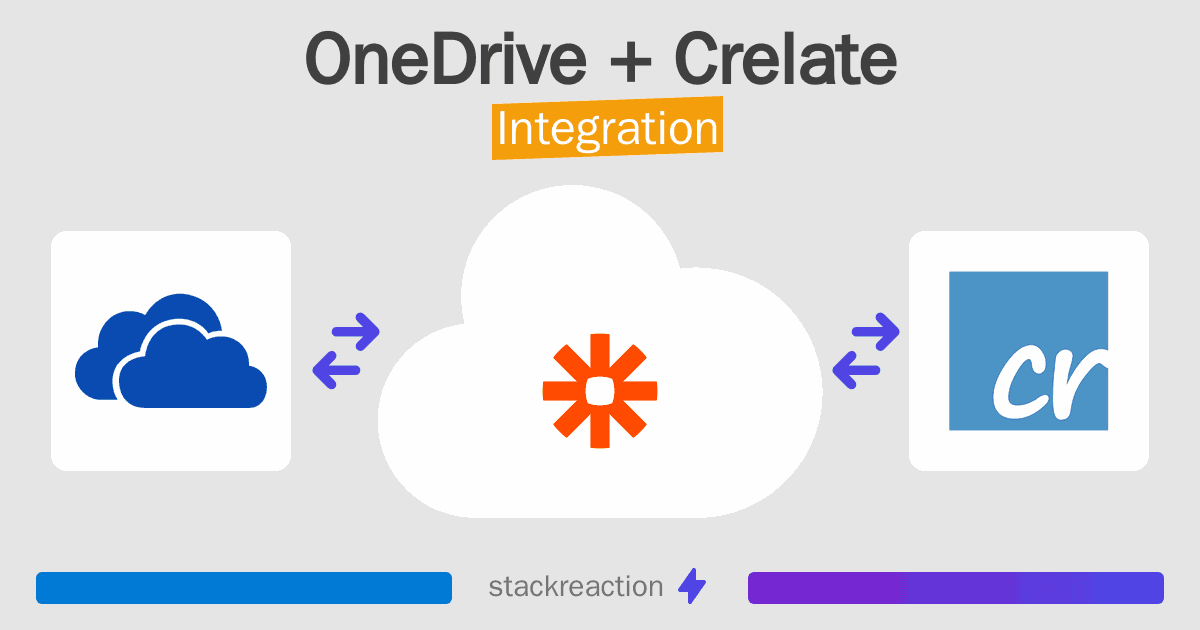 OneDrive + Crelate
Integration

cr

stackreaction